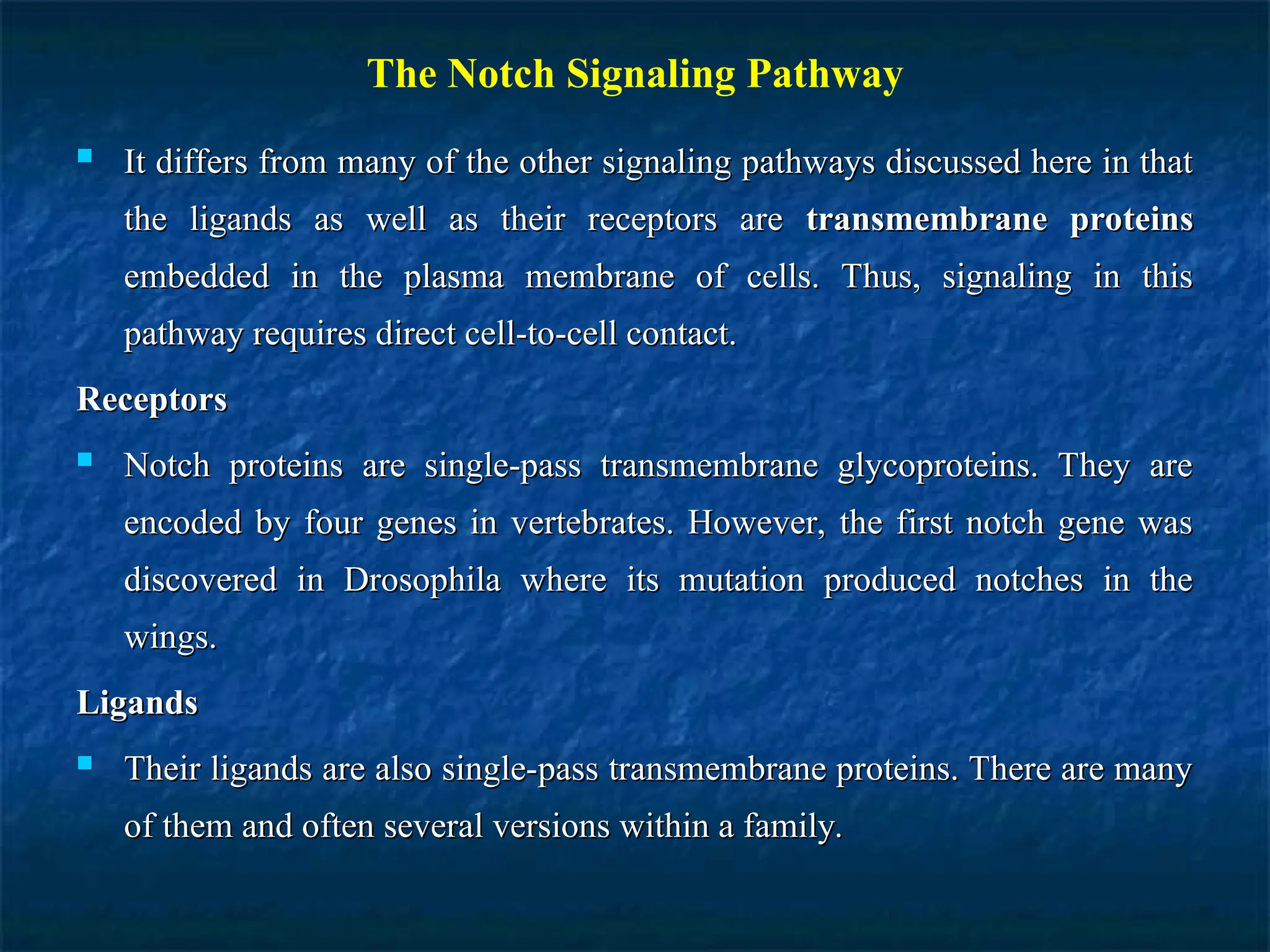 The Notch Signaling Pathway

It differs from many of the other signaling pathways discussed here in that the ligands as well as their receptors are transmembrane proteins embedded in the plasma membrane of cells. Thus, signaling in this pathway requires direct cell-to-cell contact.

Receptors

Notch proteins are single-pass transmembrane glycoproteins. They are encoded by four genes in vertebrates. However, the first notch gene was discovered in Drosophila where its mutation produced notches in the wings.

Ligands

Their ligands are also single-pass transmembrane proteins. There are many of them and often several versions within a family.